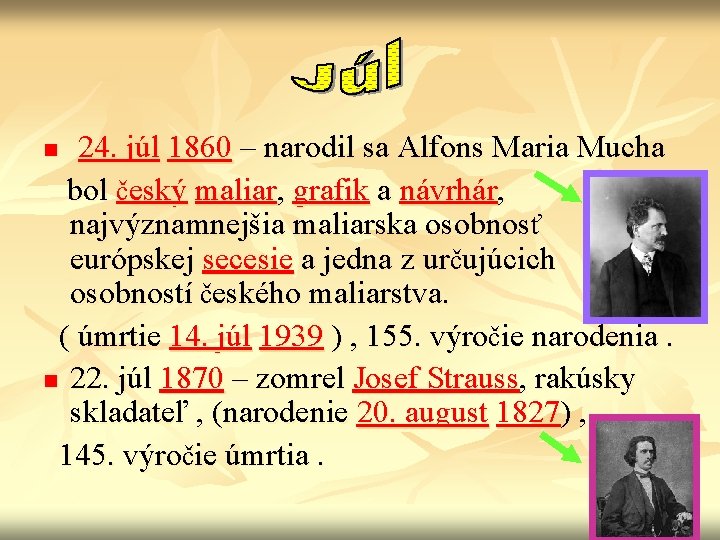 Júl

24. júl 1860 – narodil sa Alfons Maria Mucha bol český maliar, grafik a návrhár, najvýznamnejšia maliarska osobnosť európskej secesie a jedna z určujúcich osobností českého maliarstva.

( úmrtie 14. júl 1939 ) , 155. výročie narodenia .

22. júl 1870 – zomrel Josef Strauss, rakúsky skladateľ , (narodenie 20. august 1827) ,

145. výročie úmrtia .